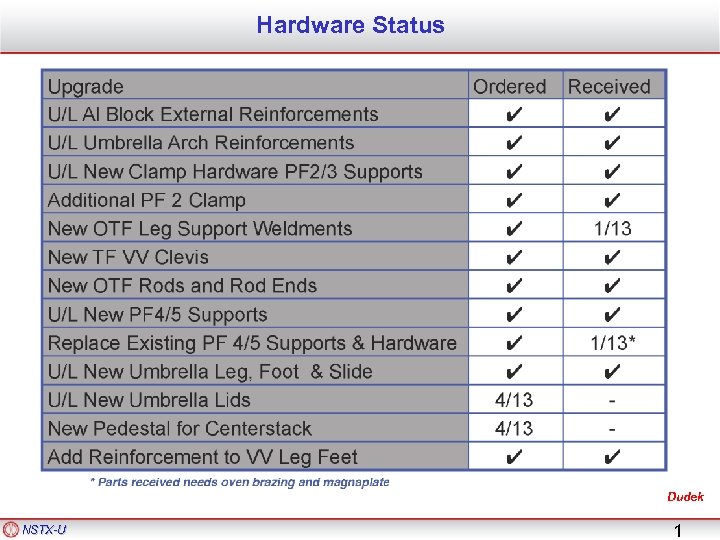 Hardware Status

| Upgrade | Ordered | Received |
|---|---|---|
| U/L Al Block External Reinforcements | ✔ | ✔ |
| U/L Umbrella Arch Reinforcements | ✔ | ✔ |
| U/L New Clamp Hardware PF2/3 Supports | ✔ | ✔ |
| Additional PF 2 Clamp | ✔ | ✔ |
| New OTF Leg Support Weldments | ✔ | 1/13 |
| New TF VV Clevis | ✔ | ✔ |
| New OTF Rods and Rod Ends | ✔ | ✔ |
| U/L New PF4/5 Supports | ✔ | ✔ |
| Replace Existing PF 4/5 Supports & Hardware | ✔ | 1/13* |
| U/L New Umbrella Leg, Foot & Slide | ✔ | ✔ |
| U/L New Umbrella Lids | 4/13 | - |
| New Pedestal for Centerstack | 4/13 | - |
| Add Reinforcement to VV Leg Feet | ✔ | ✔ |

* Parts received needs oven brazing and magnaplate

Dudek

NSTX-U

1